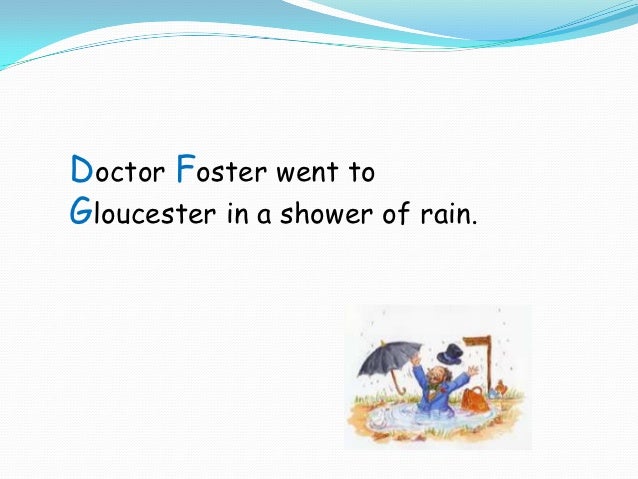 Doctor Foster went to Gloucester in a shower of rain.